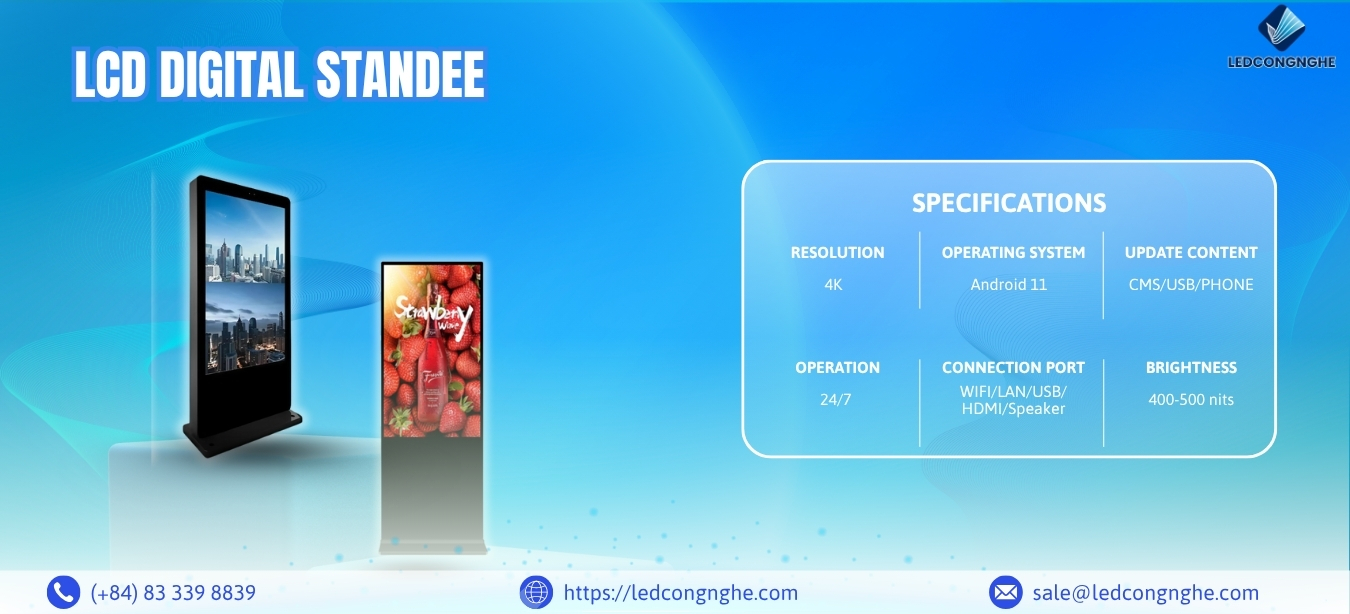 LCD DIGITAL STANDEE

LEDCONGNGHE

Strawberry Wine

SPECIFICATIONS

| RESOLUTION | OPERATING SYSTEM | UPDATE CONTENT |
|---|---|---|
| 4K | Android 11 | CMS/USB/PHONE |
| OPERATION | CONNECTION PORT | BRIGHTNESS |
| 24/7 | WIFI/LAN/USB/ HDMI/Speaker | 400-500 nits |

(+84) 83 339 8839

https://ledcongnghe.com

sale@ledcongnghe.com